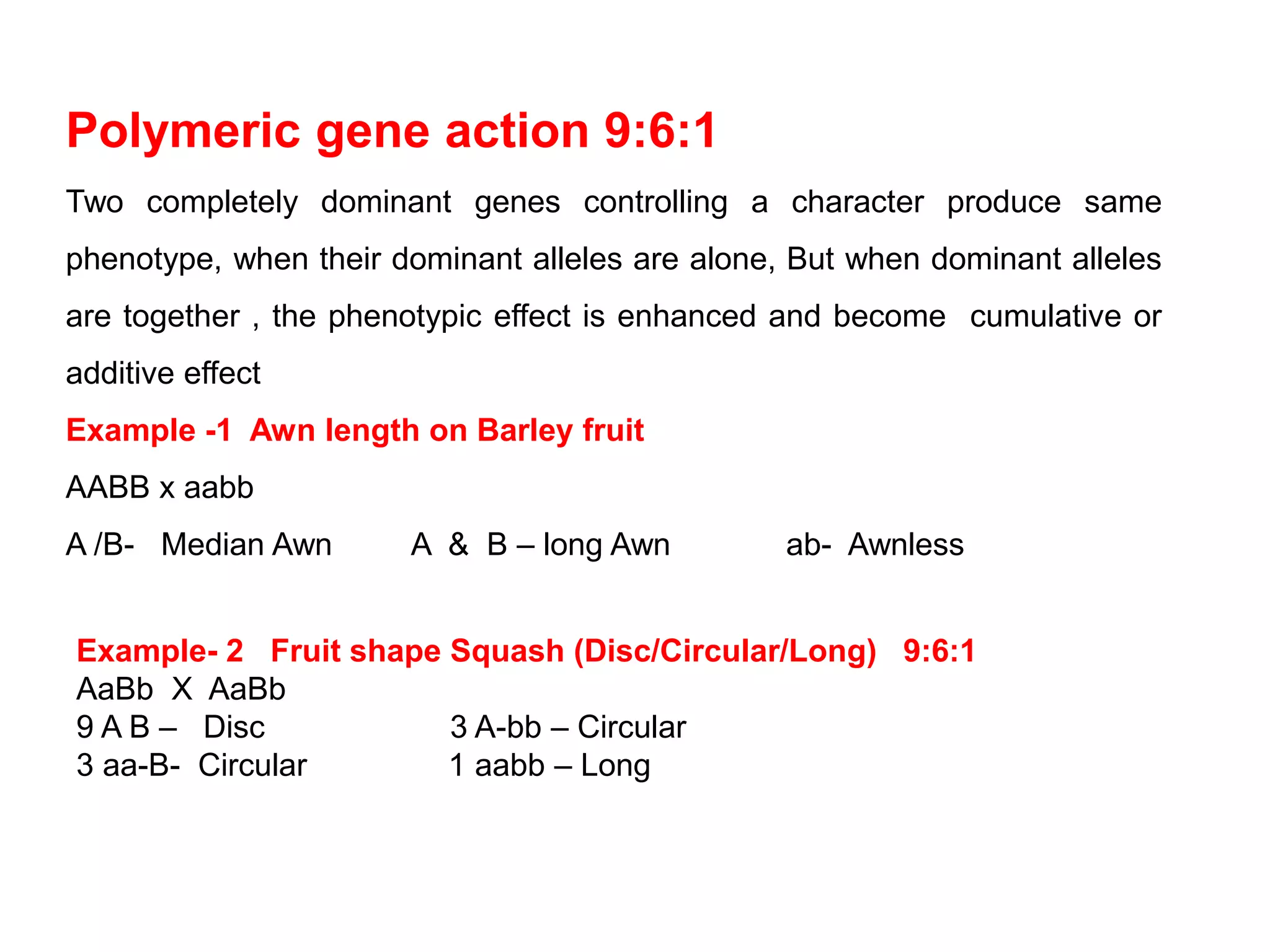 Polymeric gene action 9:6:1

Two completely dominant genes controlling a character produce same phenotype, when their dominant alleles are alone, But when dominant alleles are together , the phenotypic effect is enhanced and become cumulative or additive effect

Example -1 Awn length on Barley fruit

AABB x aabb

A /B- Median Awn A & B – long Awn ab- Awnless

Example- 2 Fruit shape Squash (Disc/Circular/Long) 9:6:1

AaBb X AaBb

9 A B – Disc

3 A-bb – Circular

3 aa-B- Circular

1 aabb – Long